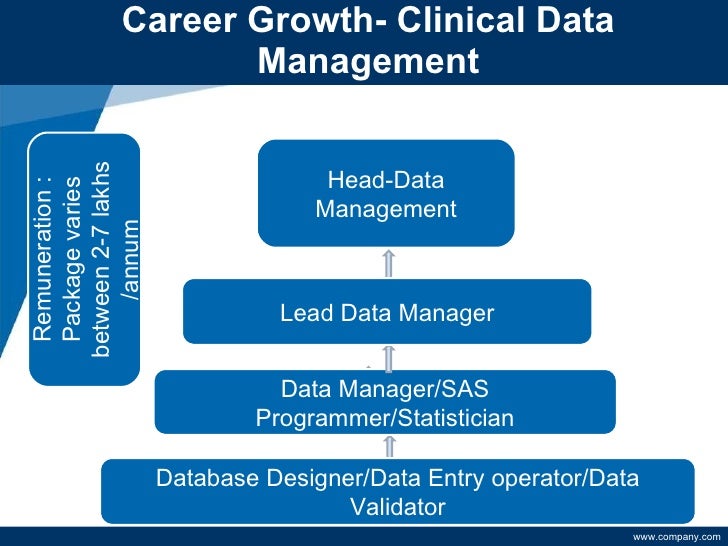 Career Growth- Clinical Data Management

Remuneration : Package varies between 2-7 lakhs /annum

Head-Data Management

Lead Data Manager

Data Manager/SAS Programmer/Statistician

Database Designer/Data Entry operator/Data Validator

www.company.com